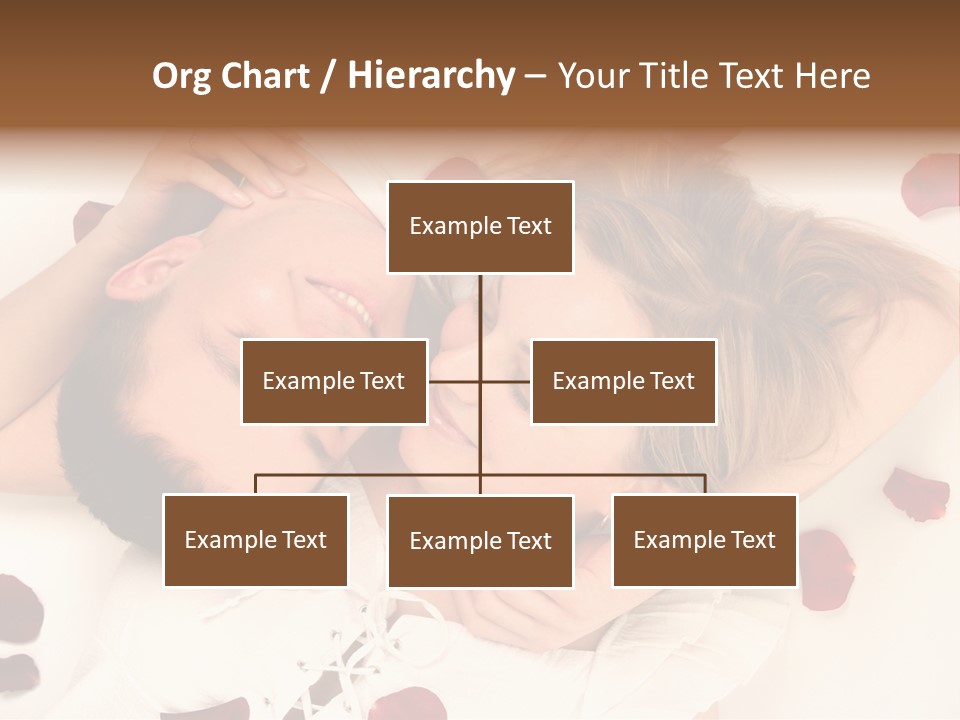 Org Chart / Hierarchy – Your Title Text Here

Example Text

Example Text

Example Text

Example Text

Example Text

Example Text